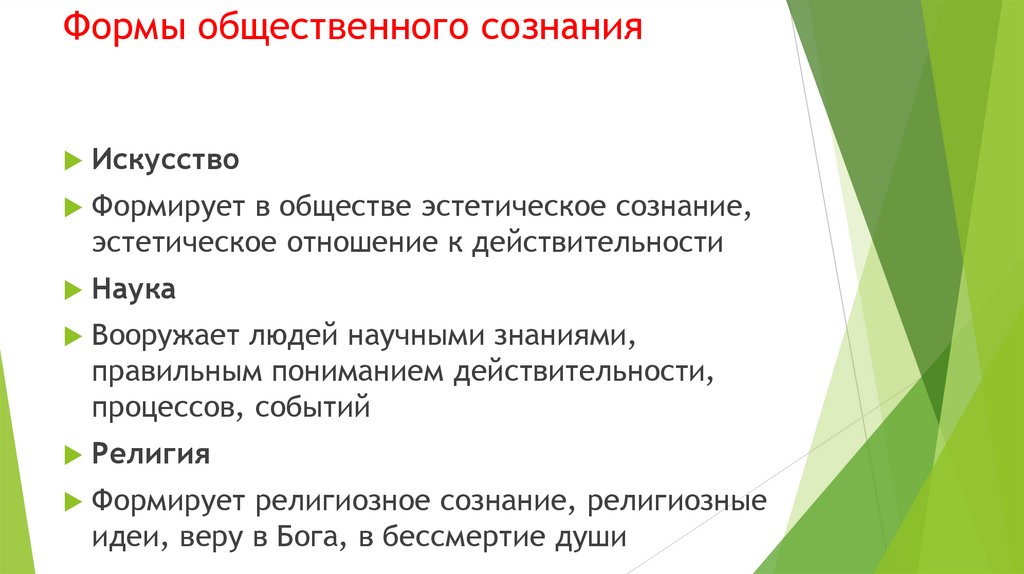 Формы общественного сознания

Искусство

Формирует в обществе эстетическое сознание, эстетическое отношение к действительности

Наука

Вооружает людей научными знаниями, правильным пониманием действительности, процессов, событий

Религия

Формирует религиозное сознание, религиозные идеи, веру в Бога, в бессмертие души